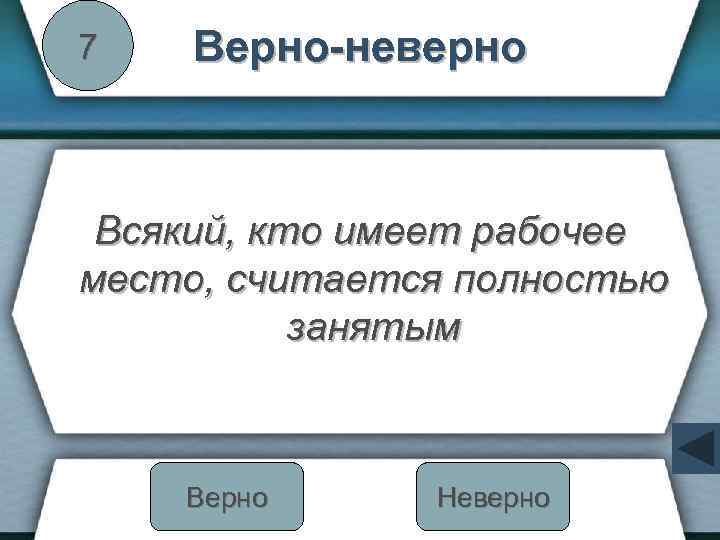 7

Верно-неверно

Всякий, кто имеет рабочее место, считается полностью занятым

Верно

Неверно